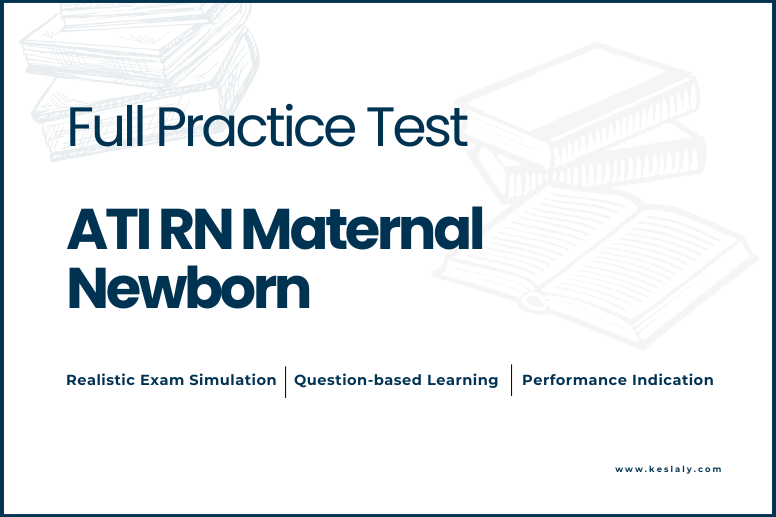 Full Practice Test

ATI RN Maternal Newborn

Realistic Exam Simulation | Question-based Learning | Performance Indication

www.keslaly.com